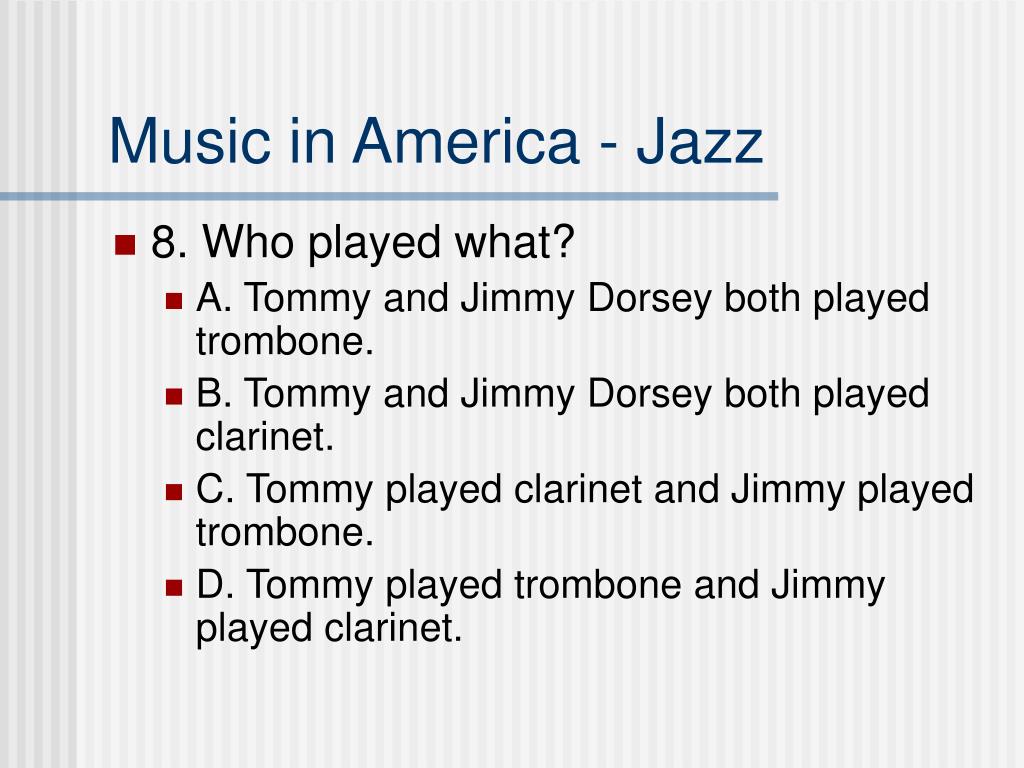 Music in America - Jazz

8. Who played what?
A. Tommy and Jimmy Dorsey both played trombone.
B. Tommy and Jimmy Dorsey both played clarinet.
C. Tommy played clarinet and Jimmy played trombone.
D. Tommy played trombone and Jimmy played clarinet.